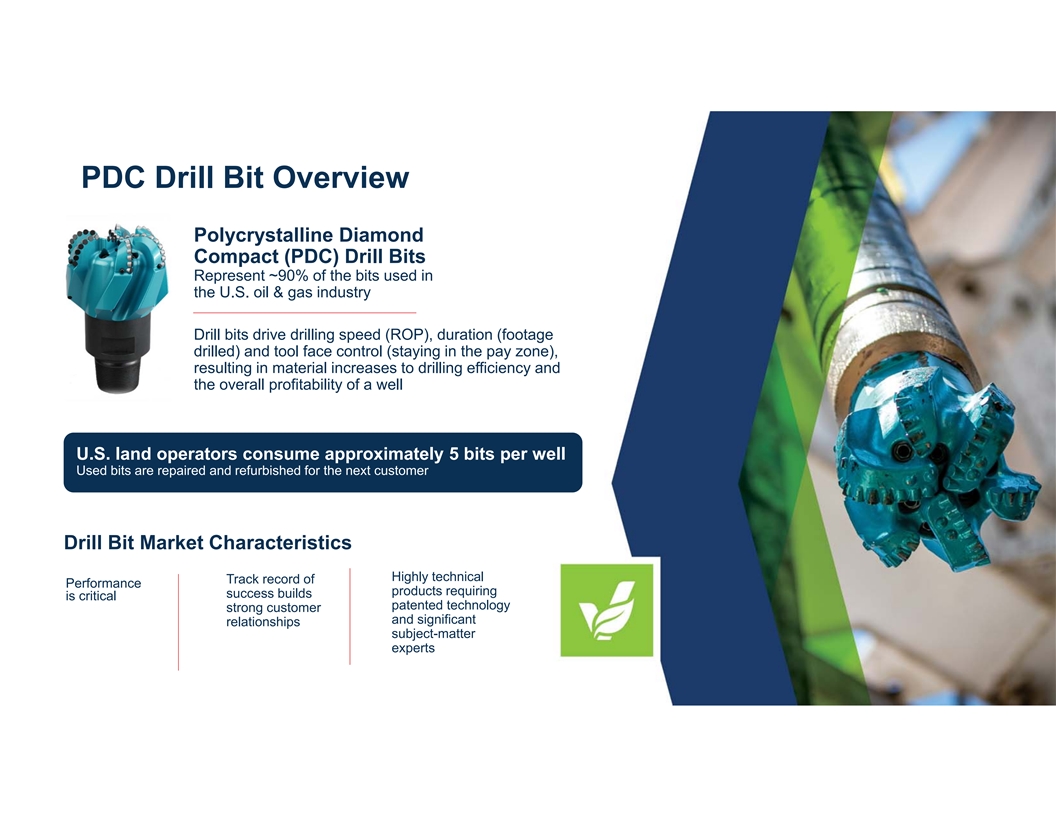 PDC Drill Bit Overview

Polycrystalline Diamond Compact (PDC) Drill Bits
Represent ~90% of the bits used in the U.S. oil & gas industry

Drill bits drive drilling speed (ROP), duration (footage drilled) and tool face control (staying in the pay zone), resulting in material increases to drilling efficiency and the overall profitability of a well

U.S. land operators consume approximately 5 bits per well
Used bits are repaired and refurbished for the next customer

Drill Bit Market Characteristics

Performance is critical

Track record of success builds strong customer relationships

Highly technical products requiring patented technology and significant subject-matter experts